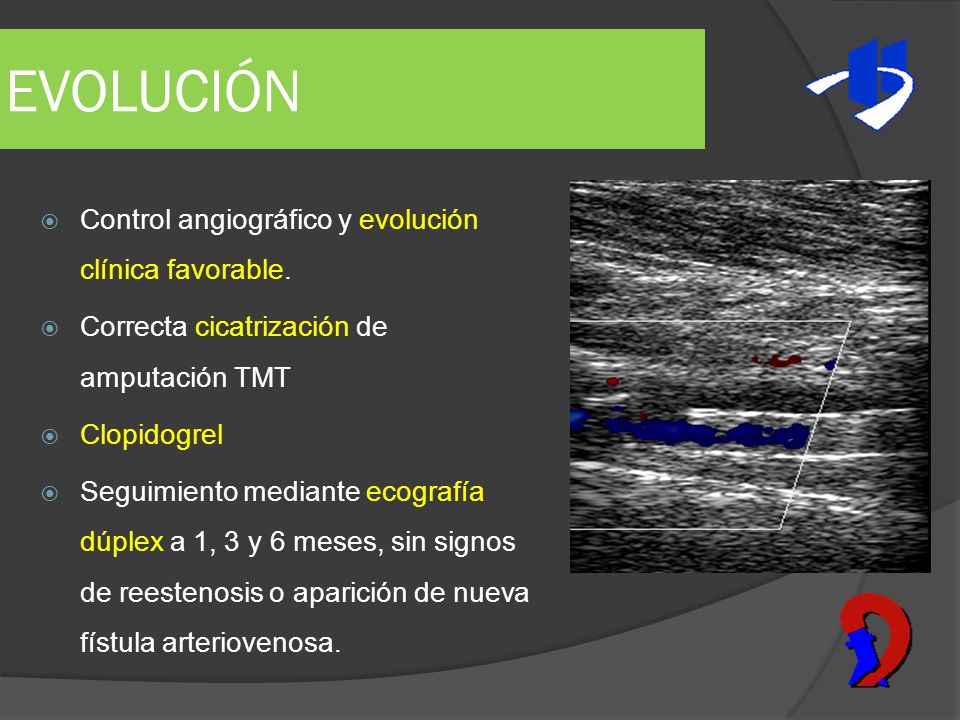 EVOLUCIÓN

Control angiográfico y evolución clínica favorable.

Correcta cicatrización de amputación TMT

Clopidogrel

Seguimiento mediante ecografía dúplex a 1, 3 y 6 meses, sin signos de reestenosis o aparición de nueva fístula arteriovenosa.